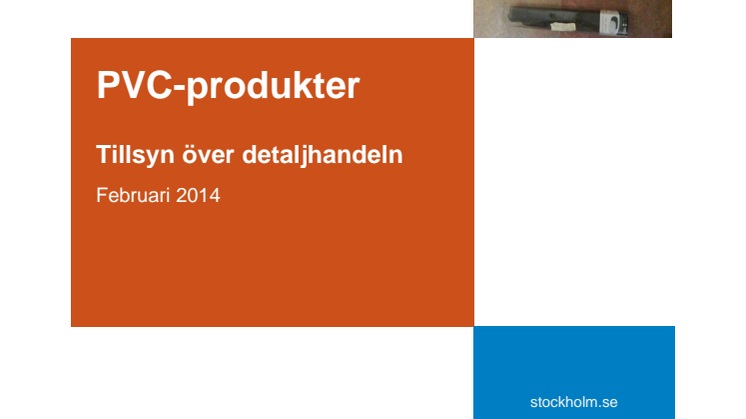 PVC-produkter

Tillsyn över detaljhandeln

Februari 2014

stockholm.se